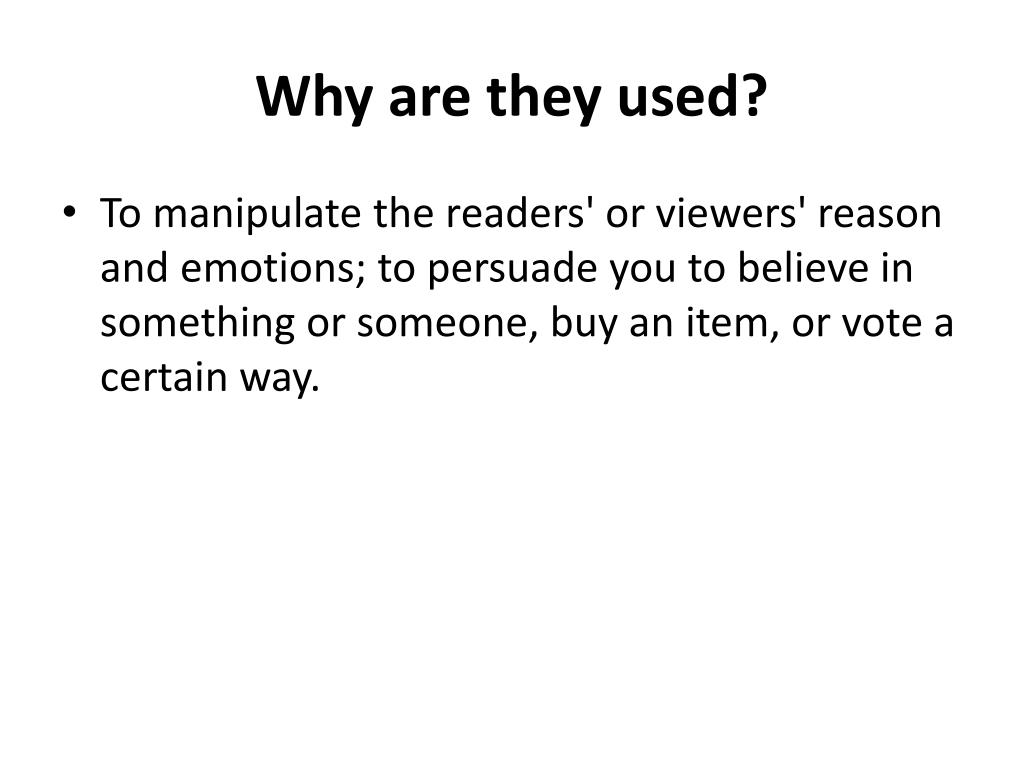 Why are they used?

• To manipulate the readers' or viewers' reason and emotions; to persuade you to believe in something or someone, buy an item, or vote a certain way.